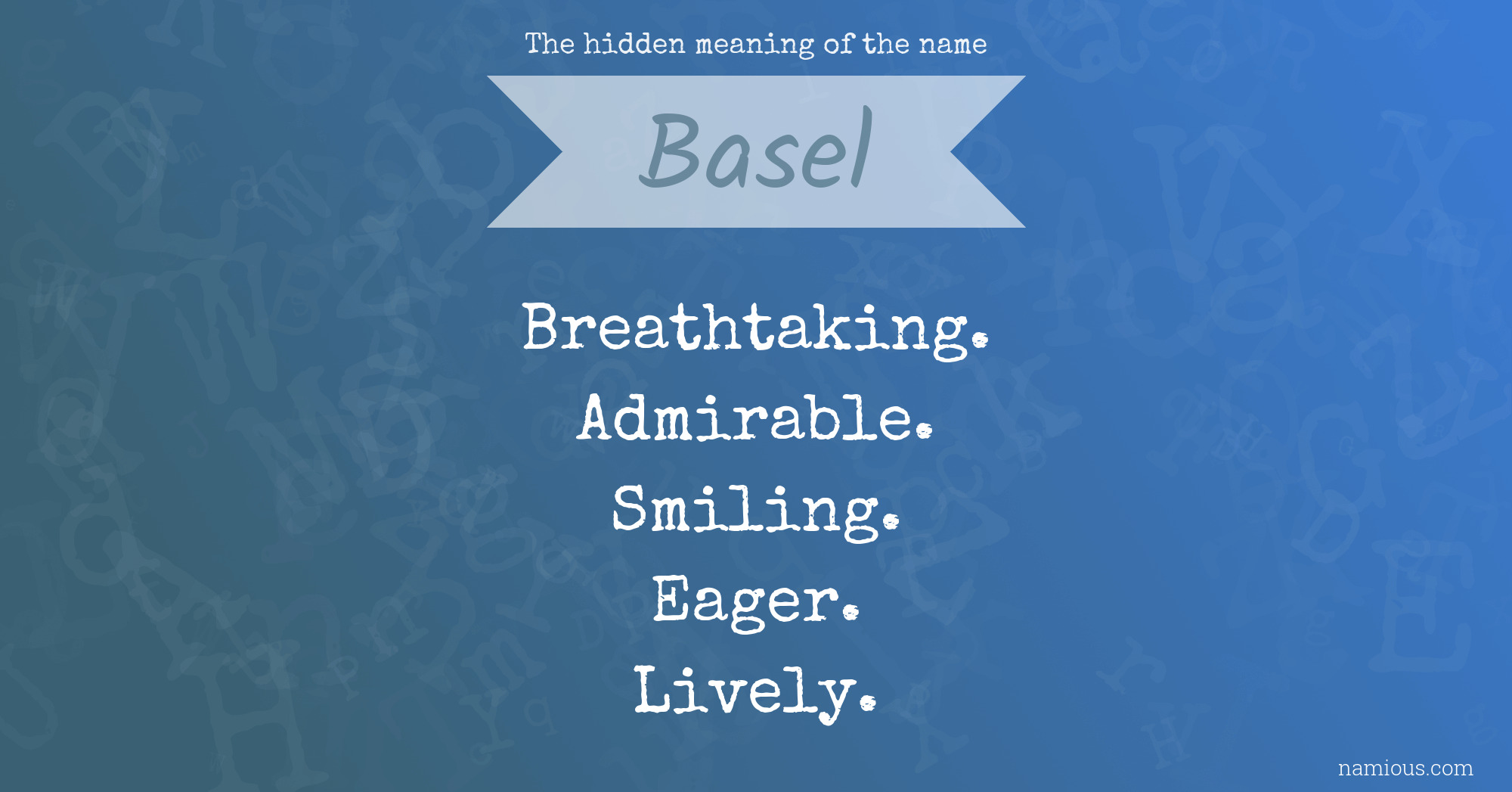 The hidden meaning of the name

Basel

Breathtaking.
Admirable.
Smiling.
Eager.
Lively.

namious.com